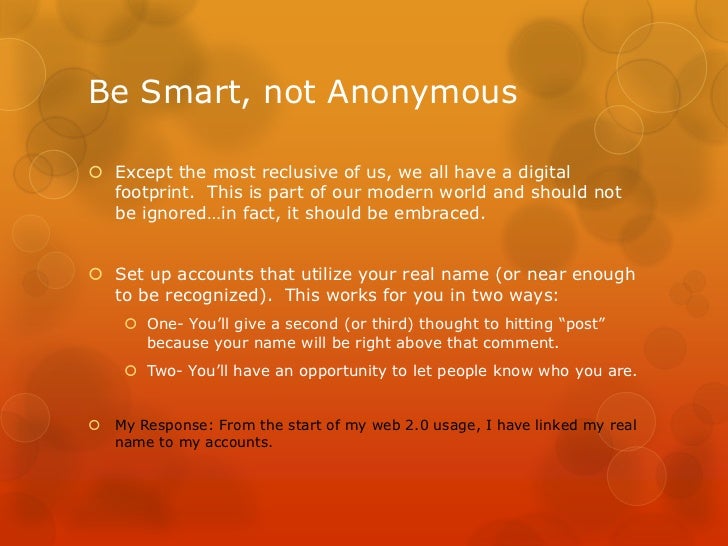 Be Smart, not Anonymous

Except the most reclusive of us, we all have a digital footprint. This is part of our modern world and should not be ignored…in fact, it should be embraced.

Set up accounts that utilize your real name (or near enough to be recognized). This works for you in two ways:

One- You'll give a second (or third) thought to hitting "post" because your name will be right above that comment.

Two- You'll have an opportunity to let people know who you are.

My Response: From the start of my web 2.0 usage, I have linked my real name to my accounts.